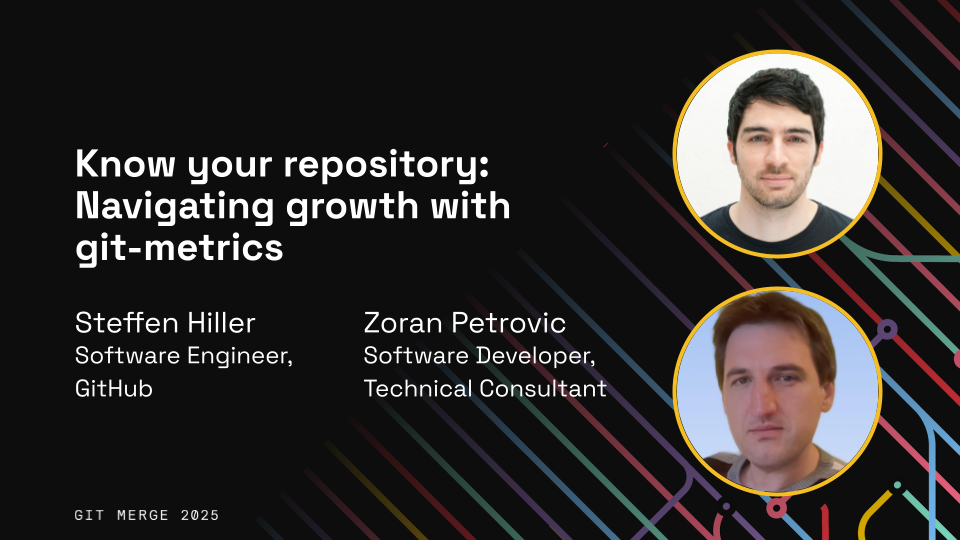 Know your repository: Navigating growth with git-metrics

Steffen Hiller
Software Engineer, GitHub

Zoran Petrovic
Software Developer, Technical Consultant

GIT MERGE 2025